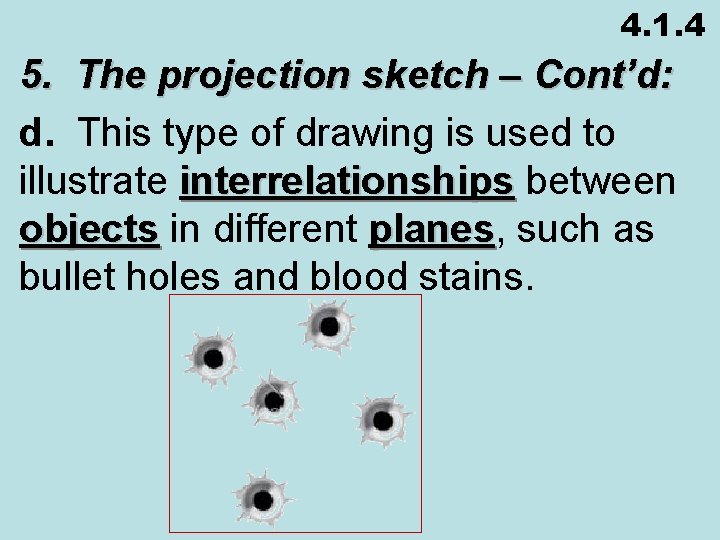 4.1.4

5. The projection sketch – Cont'd:

d. This type of drawing is used to illustrate interrelationships between objects in different planes, such as bullet holes and blood stains.